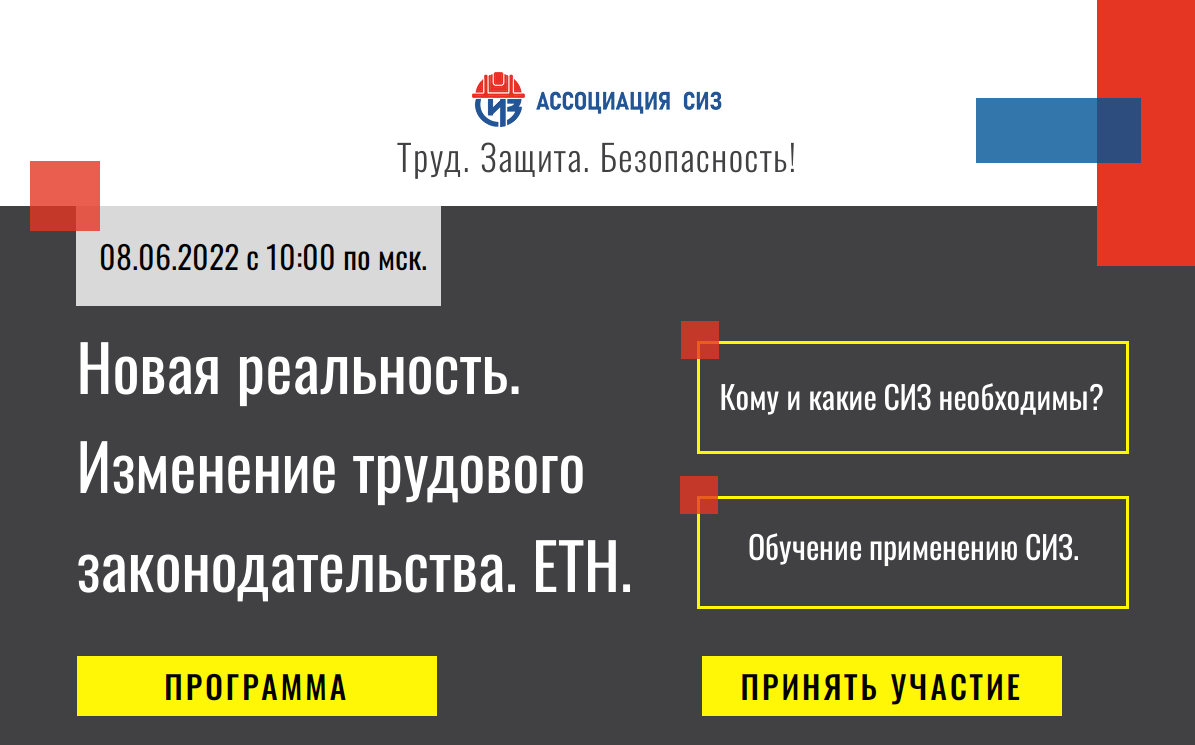 СИЗ АССОЦИАЦИЯ СИЗ

Труд. Защита. Безопасность!

08.06.2022 с 10:00 по мск.

Новая реальность. Изменение трудового законодательства. ЕТН.

Кому и какие СИЗ необходимы?

Обучение применению СИЗ.

ПРОГРАММА

ПРИНЯТЬ УЧАСТИЕ